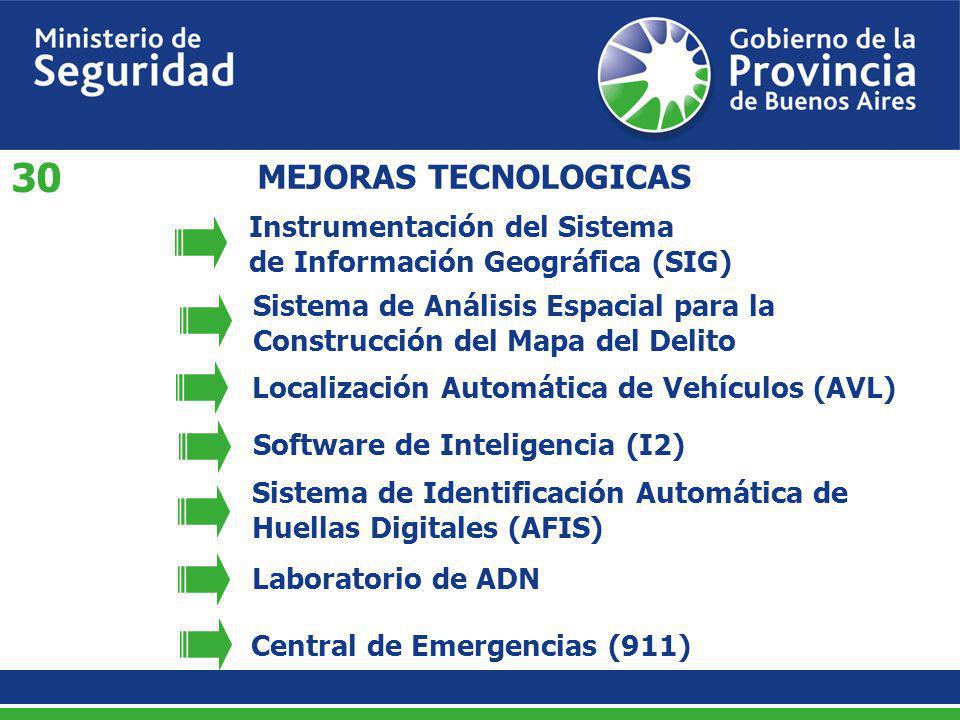 Ministerio de Seguridad

Gobierno de la Provincia de Buenos Aires

30

MEJORAS TECNOLOGICAS

Instrumentación del Sistema de Información Geográfica (SIG)

Sistema de Análisis Espacial para la Construcción del Mapa del Delito

Localización Automática de Vehículos (AVL)

Software de Inteligencia (I2)

Sistema de Identificación Automática de Huellas Digitales (AFIS)

Laboratorio de ADN

Central de Emergencias (911)